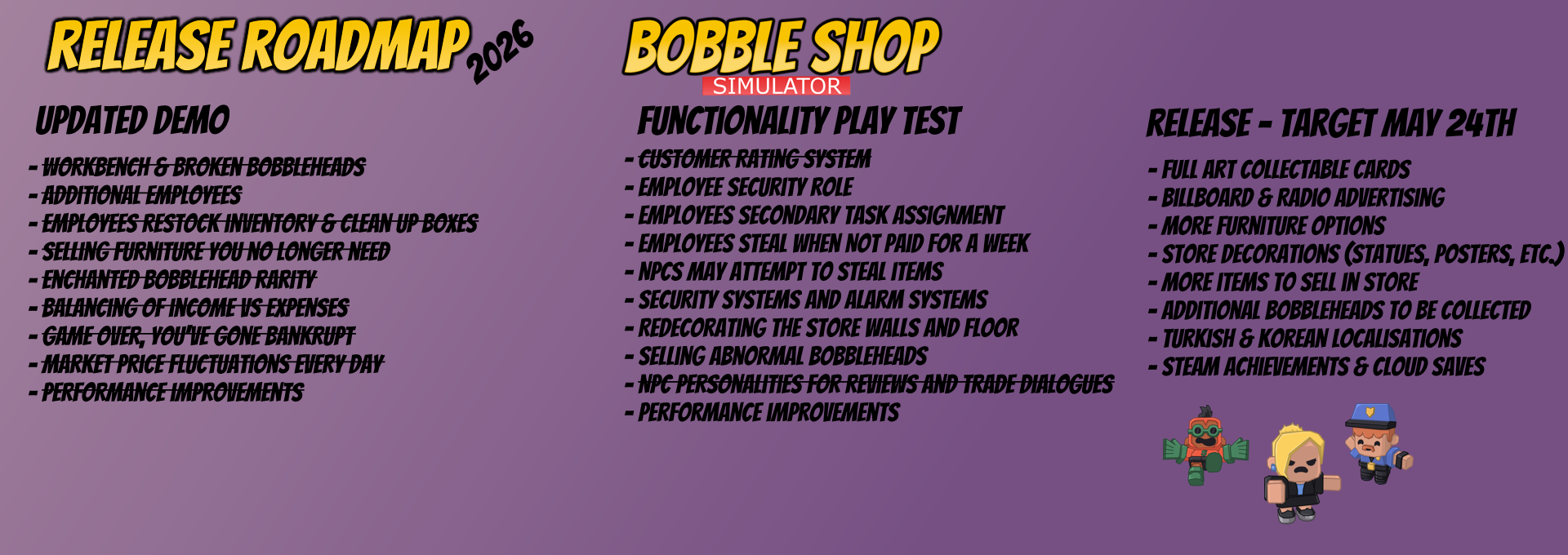 RELEASE ROADMAP 2026

BOBBLE SHOP
SIMULATOR

UPDATED DEMO

- WORKBENCH & BROKEN BOBBLEHEADS
- ADDITIONAL EMPLOYEES
- EMPLOYEES RESTOCK INVENTORY & CLEAN UP BOXES
- SELLING FURNITURE YOU NO LONGER NEED
- ENCHANTED BOBBLEHEAD RARITY
- BALANCING OF INCOME VS EXPENSES
- GAME OVER, YOU'VE GONE BANKRUPT
- MARKET PRICE FLUCTUATIONS EVERY DAY
- PERFORMANCE IMPROVEMENTS

FUNCTIONALITY PLAY TEST

- CUSTOMER RATING SYSTEM
- EMPLOYEE SECURITY ROLE
- EMPLOYEES SECONDARY TASK ASSIGNMENT
- EMPLOYEES STEAL WHEN NOT PAID FOR A WEEK
- NPCS MAY ATTEMPT TO STEAL ITEMS
- SECURITY SYSTEMS AND ALARM SYSTEMS
- REDECORATING THE STORE WALLS AND FLOOR
- SELLING ABNORMAL BOBBLEHEADS
- NPC PERSONALITIES FOR REVIEWS AND TRADE DIALOGUES
- PERFORMANCE IMPROVEMENTS

RELEASE - TARGET MAY 24TH

- FULL ART COLLECTABLE CARDS
- BILLBOARD & RADIO ADVERTISING
- MORE FURNITURE OPTIONS
- STORE DECORATIONS (STATUES, POSTERS, ETC.)
- MORE ITEMS TO SELL IN STORE
- ADDITIONAL BOBBLEHEADS TO BE COLLECTED
- TURKISH & KOREAN LOCALISATIONS
- STEAM ACHIEVEMENTS & CLOUD SAVES